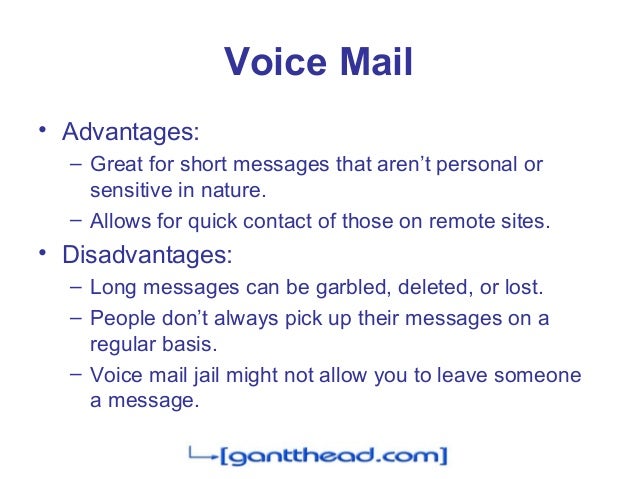 Voice Mail

• Advantages:
– Great for short messages that aren't personal or sensitive in nature.
– Allows for quick contact of those on remote sites.

• Disadvantages:
– Long messages can be garbled, deleted, or lost.
– People don't always pick up their messages on a regular basis.
– Voice mail jail might not allow you to leave someone a message.

[gantthead.com]